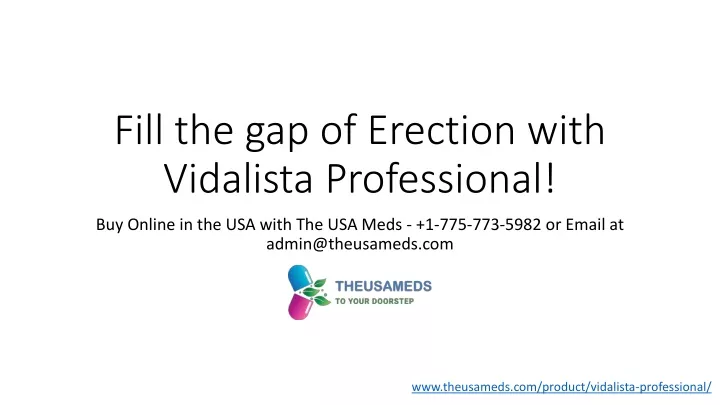 Fill the gap of Erection with Vidalista Professional!

Buy Online in the USA with The USA Meds - +1-775-773-5982 or Email at admin@theusameds.com

THEUSAMEDS
TO YOUR DOORSTEP

www.theusameds.com/product/vidalista-professional/